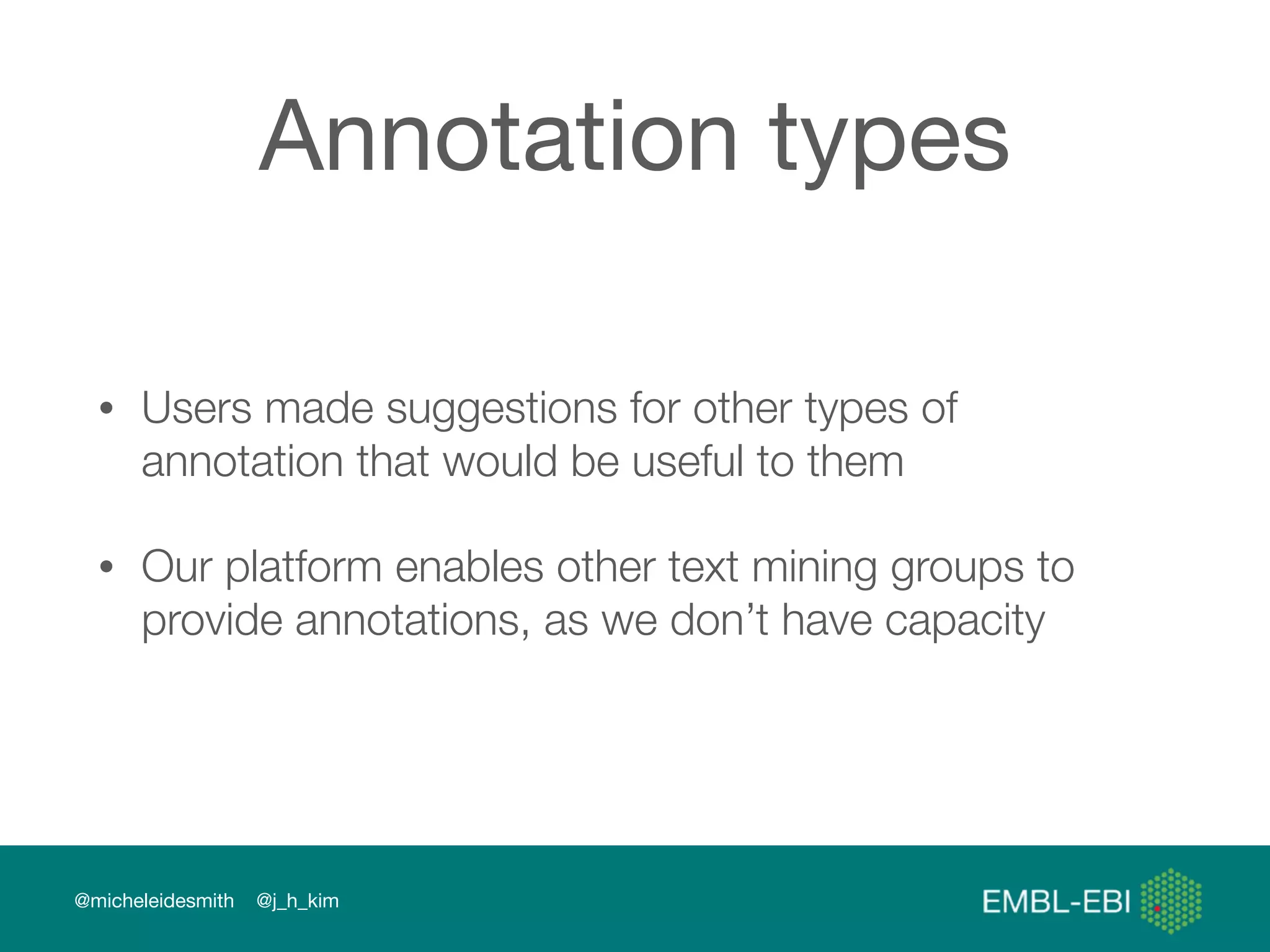 Annotation types

• Users made suggestions for other types of annotation that would be useful to them

• Our platform enables other text mining groups to provide annotations, as we don’t have capacity

@micheleidesmith @j_h_kim

EMBL-EBI